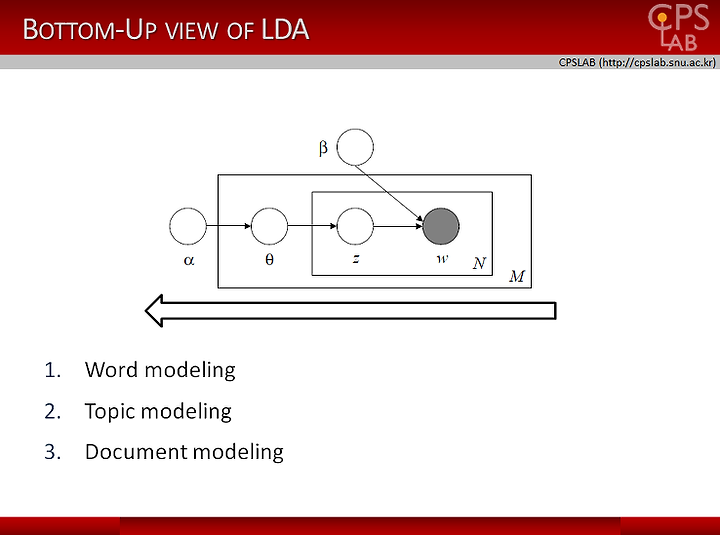 BOTTOM-UP VIEW OF LDA

CPS LAB

CPSLAB (http://cpslab.snu.ac.kr)

$\beta$

$\alpha$ $\theta$ $z$ $w$ $N$ $M$

1. Word modeling
2. Topic modeling
3. Document modeling